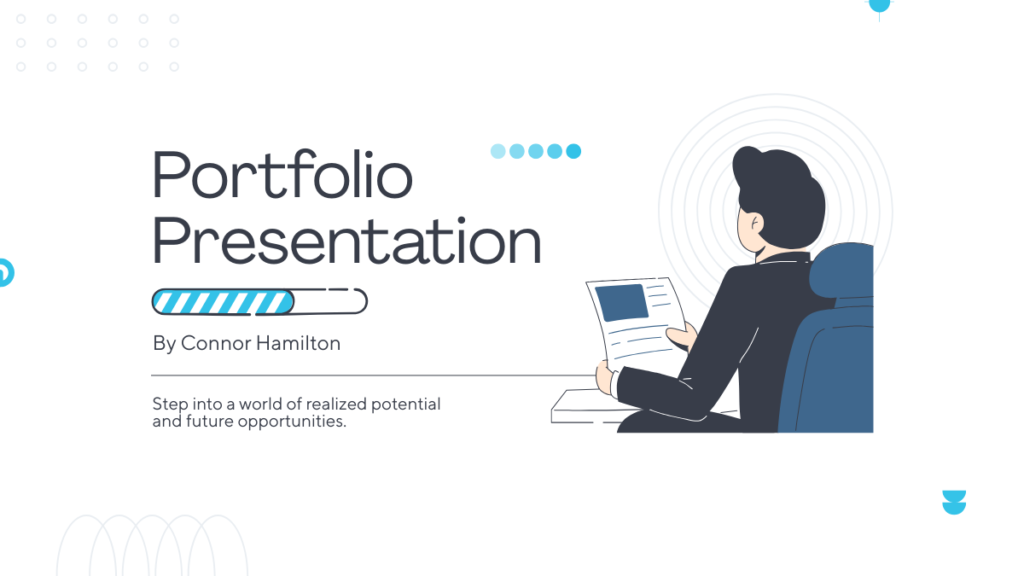 Portfolio Presentation

By Connor Hamilton

Step into a world of realized potential and future opportunities.